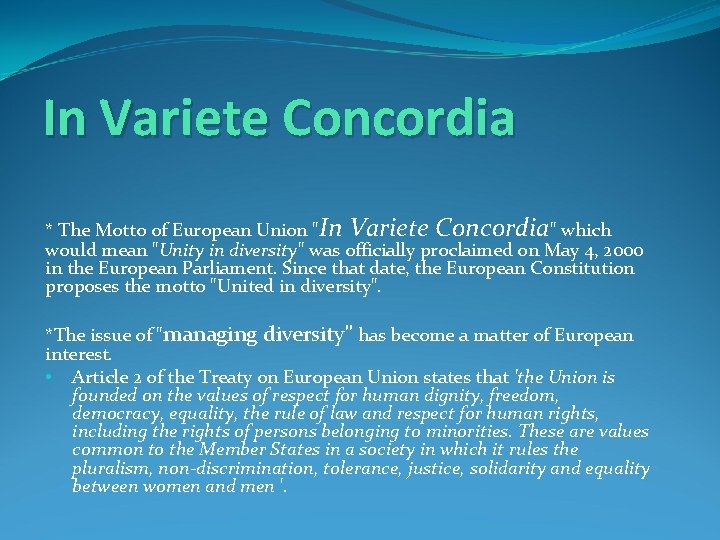 In Variete Concordia

* The Motto of European Union "In Variete Concordia" which would mean "Unity in diversity" was officially proclaimed on May 4, 2000 in the European Parliament. Since that date, the European Constitution proposes the motto "United in diversity".

*The issue of "managing diversity" has become a matter of European interest.

• Article 2 of the Treaty on European Union states that 'the Union is founded on the values of respect for human dignity, freedom, democracy, equality, the rule of law and respect for human rights, including the rights of persons belonging to minorities. These are values common to the Member States in a society in which it rules the pluralism, non-discrimination, tolerance, justice, solidarity and equality between women and men '.